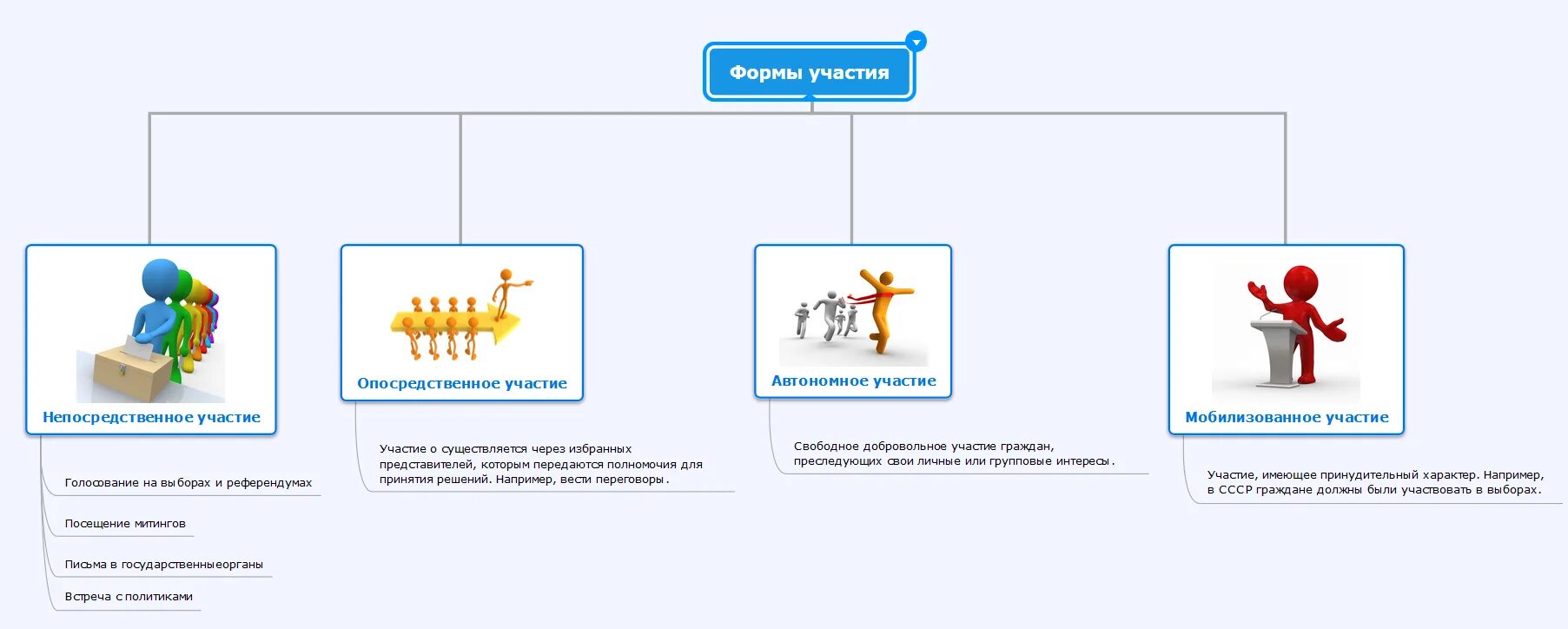 Формы участия

Непосредственное участие

Голосование на выборах и референдумах

Посещение митингов

Письма в государственныеорганы

Встреча с политиками

Опосредственное участие

Участие о существляется через избранных представителей, которым передаются полномочия для принятия решений. Например, вести переговоры.

Автономное участие

Свободное добровольное участие граждан, преследующих свои личные или групповые интересы.

Мобилизованное участие

Участие, имеющее принудительный характер. Например, в СССР граждане должны были участвовать в выборах.